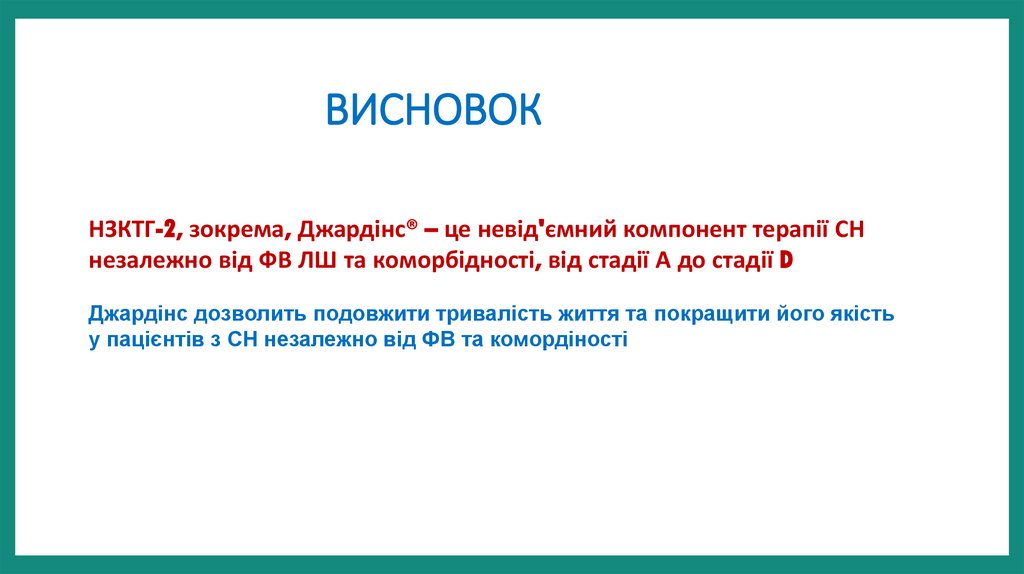 ВИСНОВОК

НЗКТГ-2, зокрема, Джардінс® – це невід'ємний компонент терапії СН незалежно від ФВ ЛШ та коморбідності, від стадії А до стадії D

Джардінс дозволить подовжити тривалість життя та покращити його якість у пацієнтів з СН незалежно від ФВ та комордіності